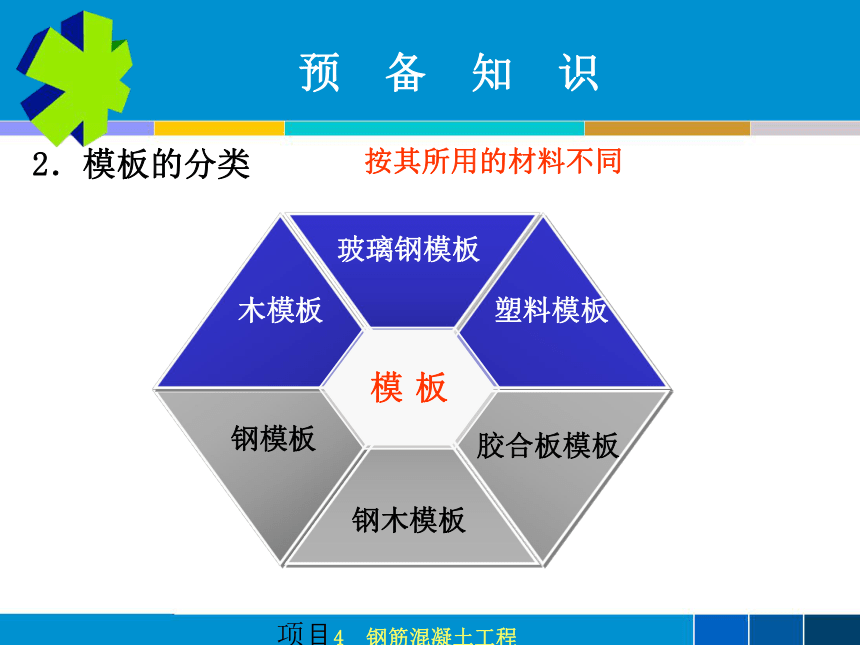 预 备 知 识

2. 模板的分类

按其所用的材料不同

玻璃钢模板

木模板

塑料模板

模 板

钢模板

胶合板模板

钢木模板

项目4 钢筋混凝土工程